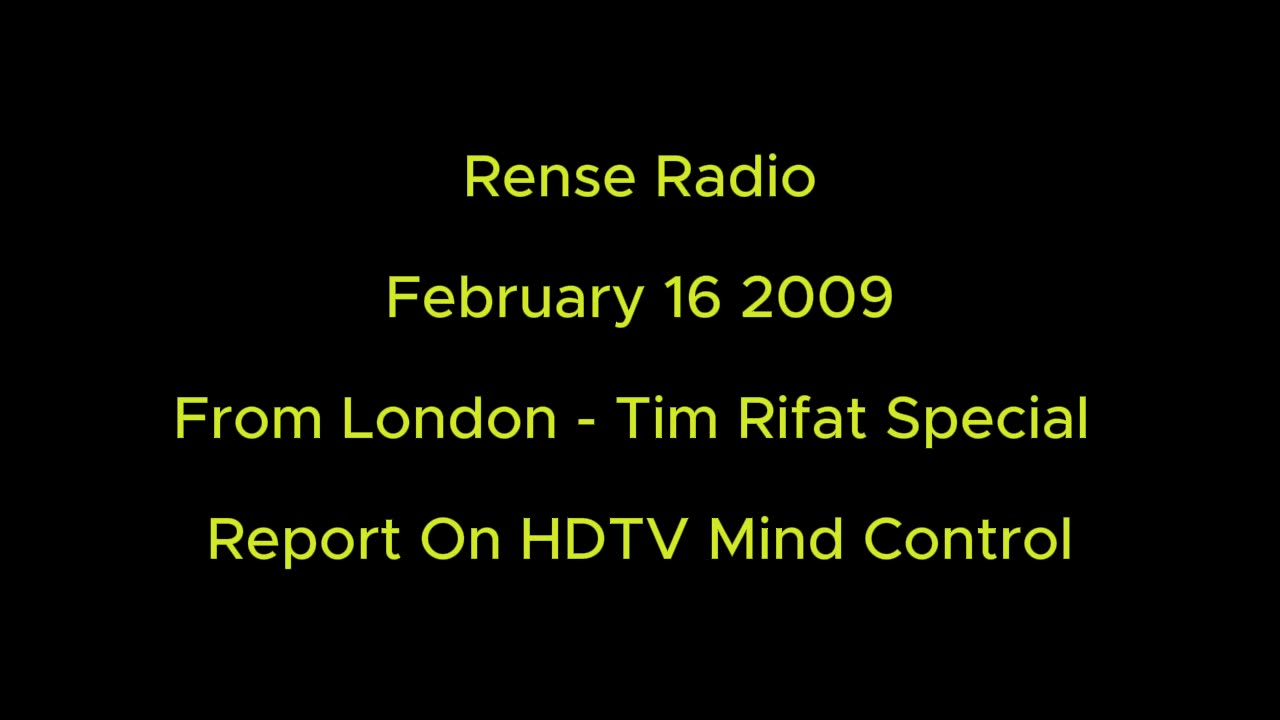 Rense Radio

February 16 2009

From London - Tim Rifat Special

Report On HDTV Mind Control